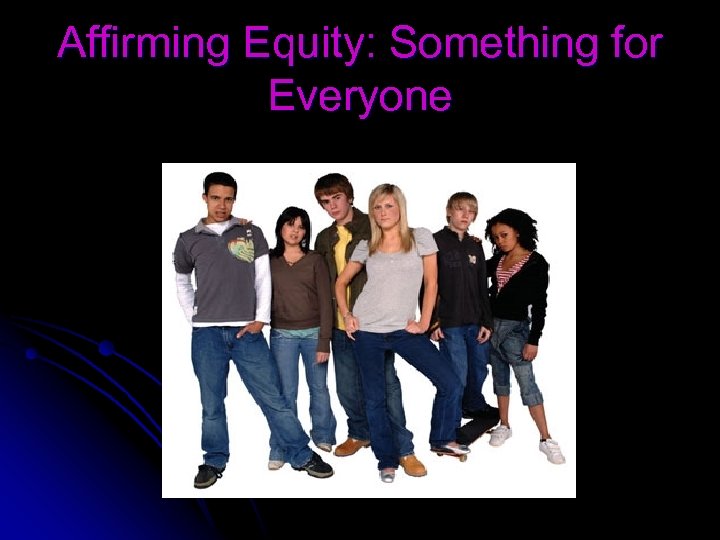 Affirming Equity: Something for Everyone